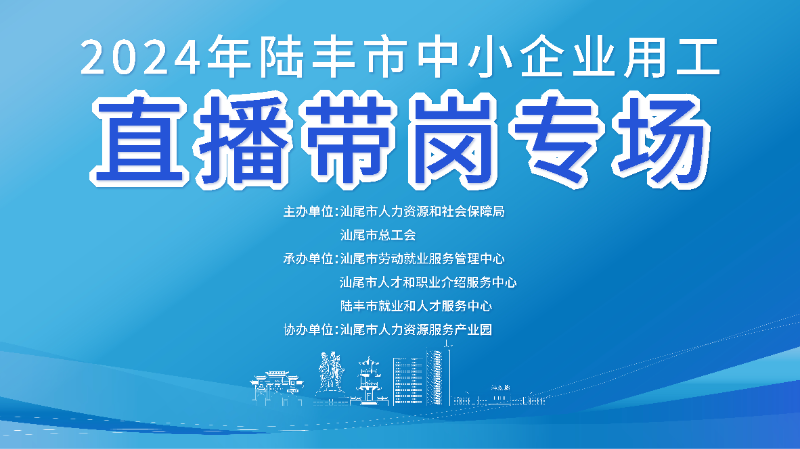 2024年陆丰市中小企业用工
直播带岗专场

主办单位：汕尾市人力资源和社会保障局
汕尾市总工会
承办单位：汕尾市劳动就业服务管理中心
汕尾市人才和职业介绍服务中心
陆丰市就业和人才服务中心
协办单位：汕尾市人力资源服务产业园